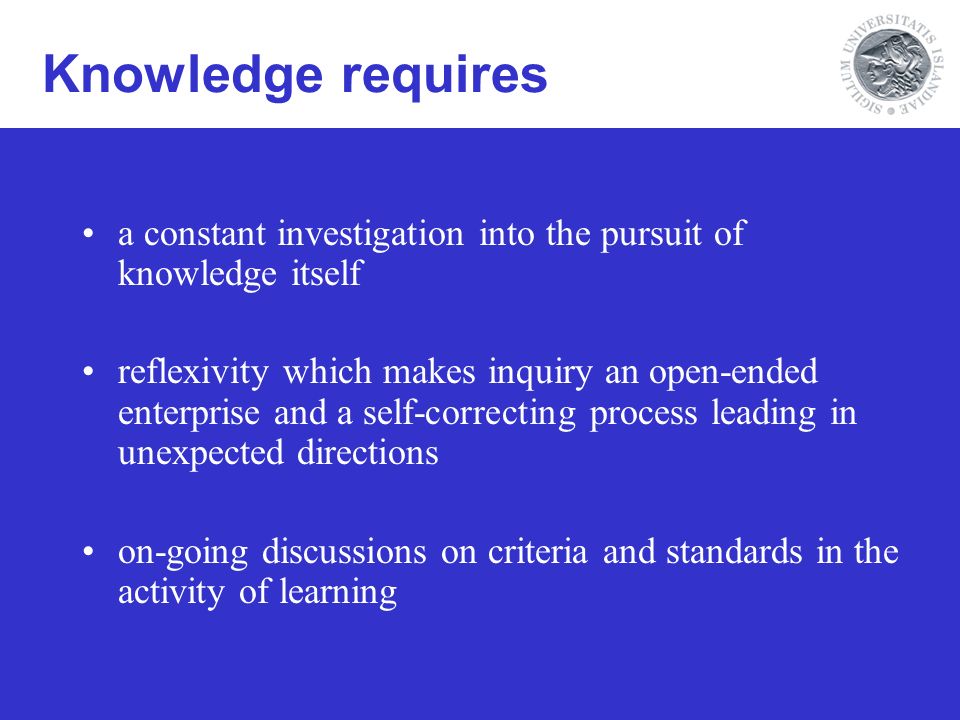 Knowledge requires

SIGILLUM UNIVERSITATIS ISLANDIAE

• a constant investigation into the pursuit of knowledge itself

• reflexivity which makes inquiry an open-ended enterprise and a self-correcting process leading in unexpected directions

• on-going discussions on criteria and standards in the activity of learning